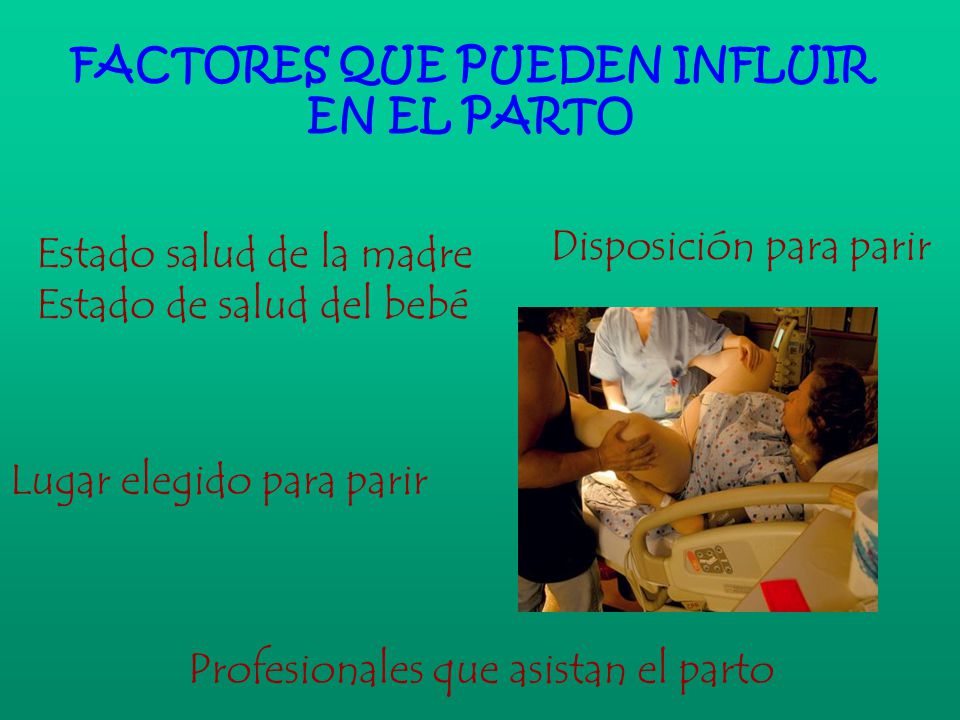 FACTORES QUE PUEDEN INFLUIR EN EL PARTO

Estado salud de la madre
Estado de salud del bebé

Disposición para parir

Lugar elegido para parir

Profesionales que asistan el parto